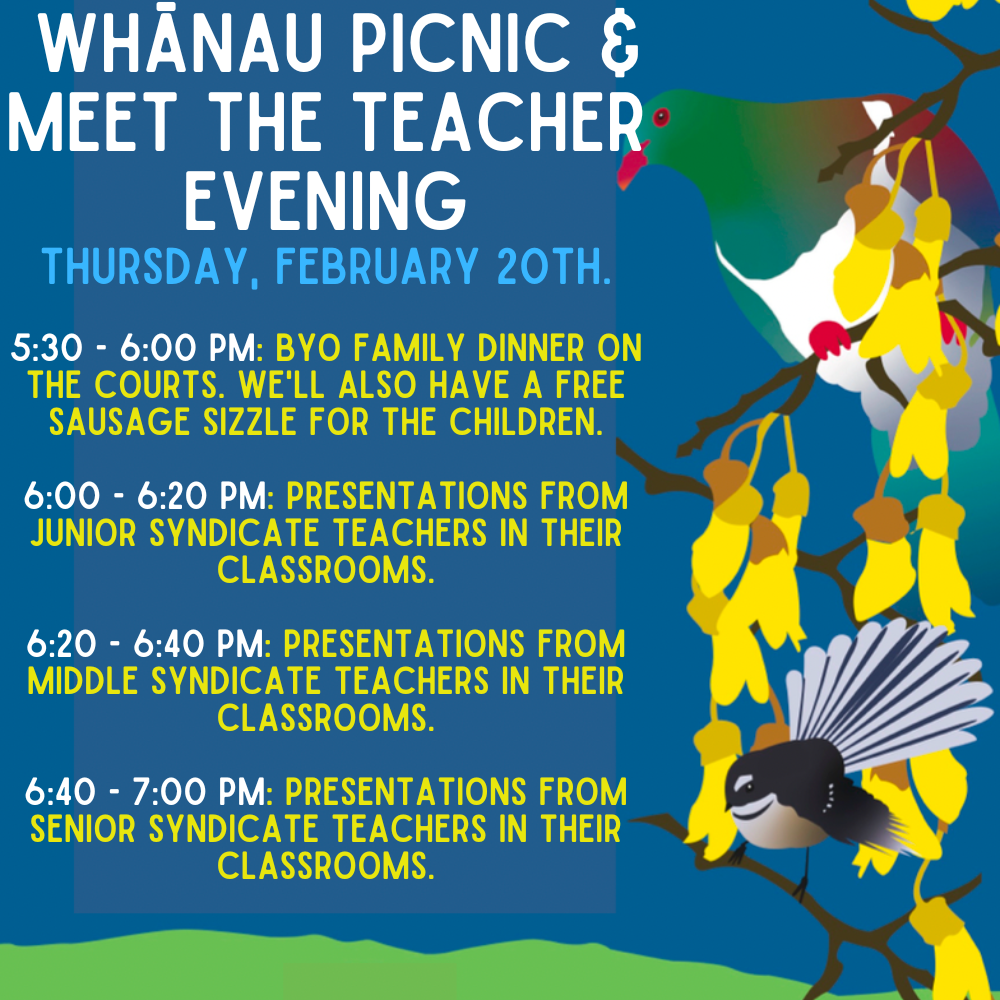 WHĀNAU PICNIC & MEET THE TEACHER EVENING

THURSDAY, FEBRUARY 20TH.

5:30 - 6:00 PM: BYO FAMILY DINNER ON THE COURTS. WE'LL ALSO HAVE A FREE SAUSAGE SIZZLE FOR THE CHILDREN.

6:00 - 6:20 PM: PRESENTATIONS FROM JUNIOR SYNDICATE TEACHERS IN THEIR CLASSROOMS.

6:20 - 6:40 PM: PRESENTATIONS FROM MIDDLE SYNDICATE TEACHERS IN THEIR CLASSROOMS.

6:40 - 7:00 PM: PRESENTATIONS FROM SENIOR SYNDICATE TEACHERS IN THEIR CLASSROOMS.